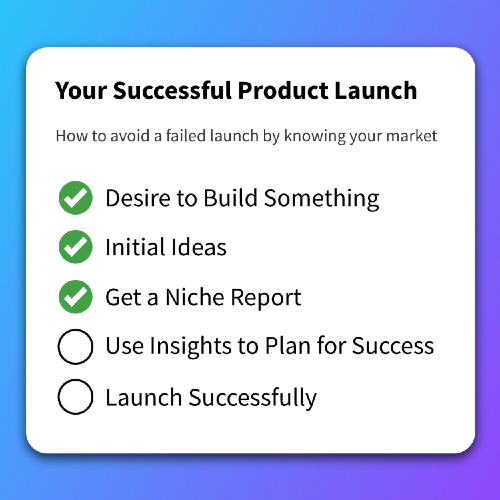 Your Successful Product Launch

How to avoid a failed launch by knowing your market

Desire to Build Something

Initial Ideas

Get a Niche Report

Use Insights to Plan for Success

Launch Successfully